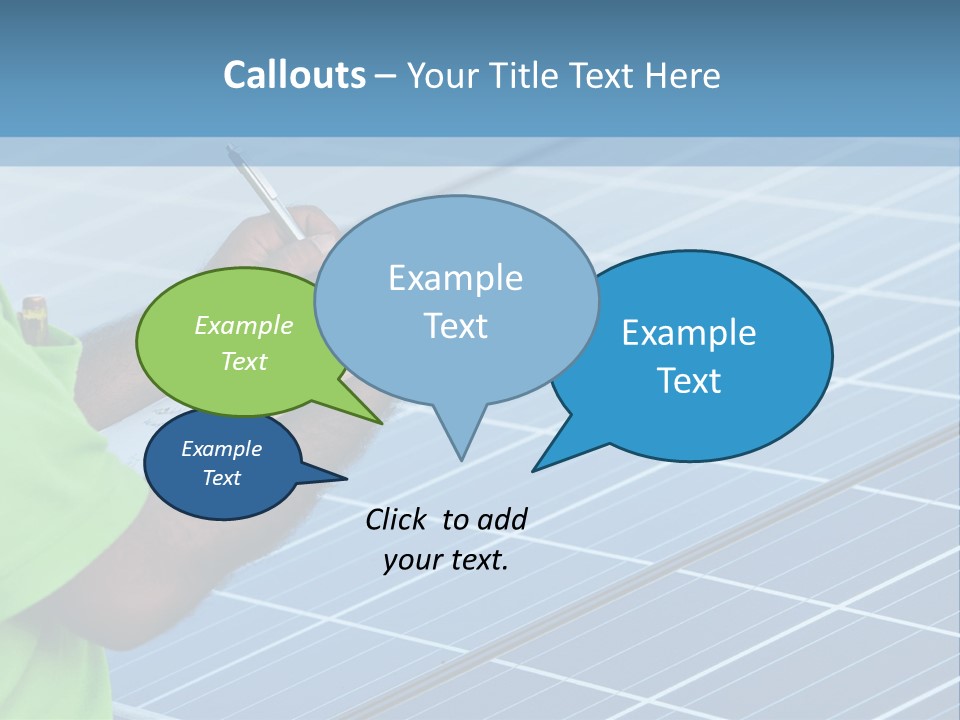 Callouts – Your Title Text Here

Example Text

Example Text

Example Text

Example Text

Click to add your text.